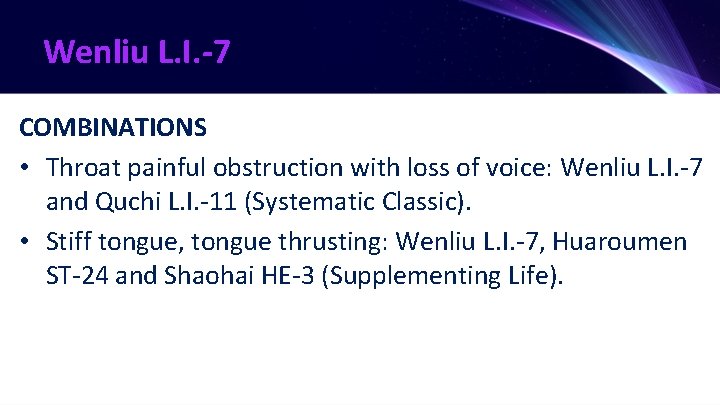 Wenliu L.I.-7

COMBINATIONS

• Throat painful obstruction with loss of voice: Wenliu L.I.-7 and Quchi L.I.-11 (Systematic Classic).
• Stiff tongue, tongue thrusting: Wenliu L.I.-7, Huaroumen ST-24 and Shaohai HE-3 (Supplementing Life).